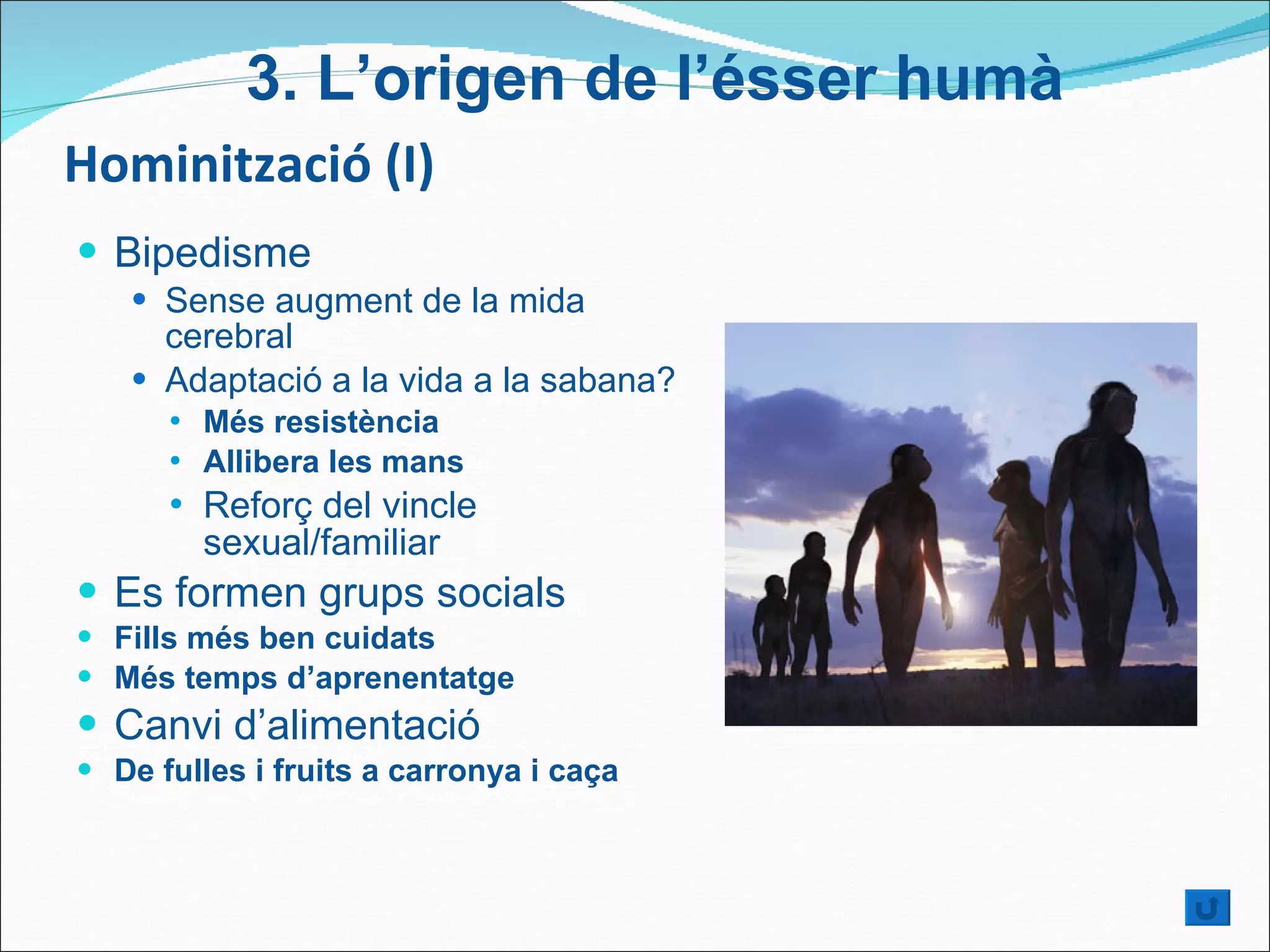 3. L’origen de l’ésser humà

Hominització (I)

- Bipedisme
  - Sense augment de la mida cerebral
  - Adaptació a la vida a la sabana?
    - Més resistència
    - Allibera les mans
    - Reforç del vincle sexual/familiar
- Es formen grups socials
- Fills més ben cuidats
- Més temps d’aprenentatge
- Canvi d’alimentació
- De fulles i fruits a carronya i caça